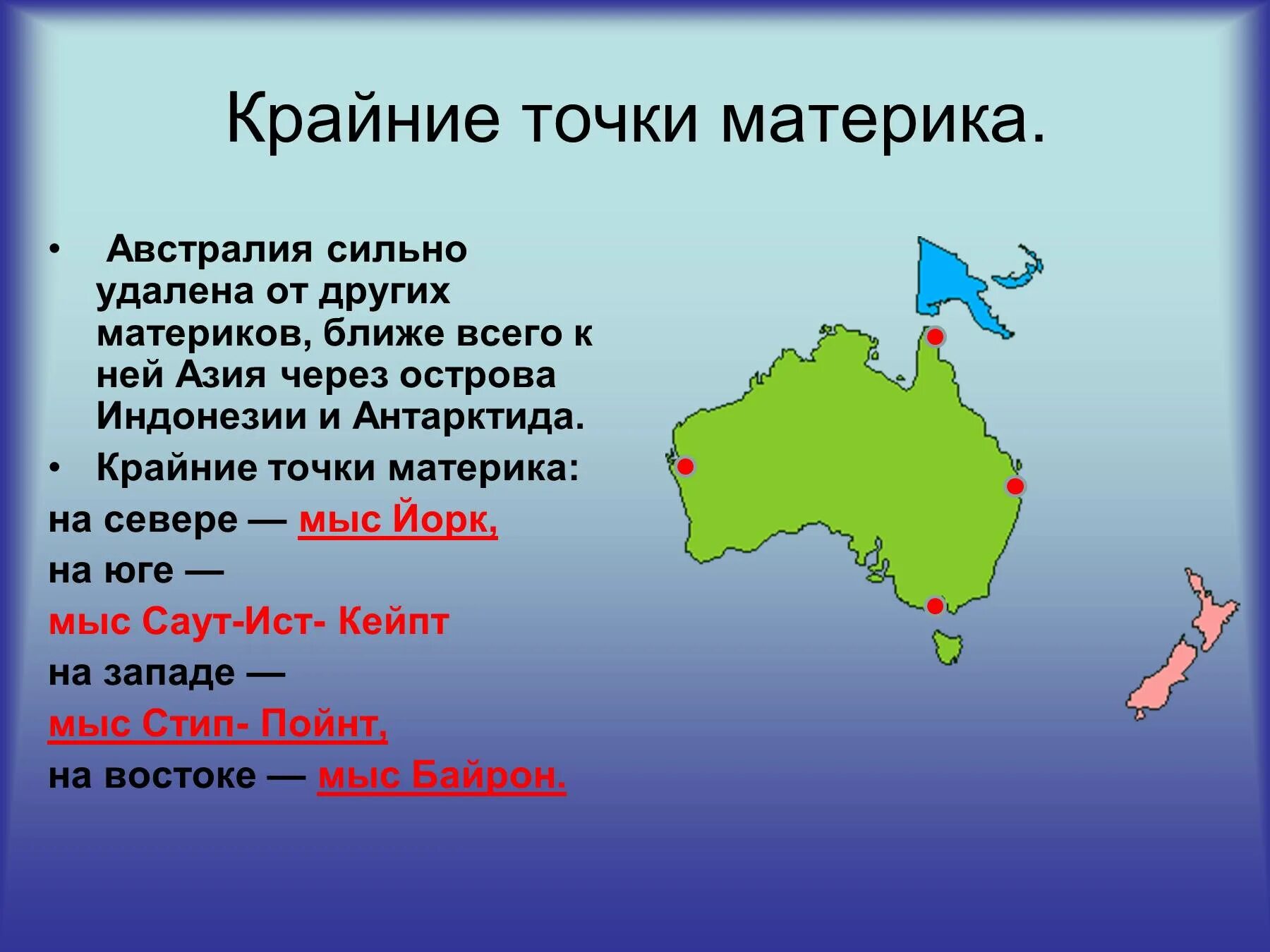 Крайние точки материка.

• Австралия сильно удалена от других материков, ближе всего к ней Азия через острова Индонезии и Антарктида.

• Крайние точки материка:

на севере — мыс Йорк,

на юге —

мыс Саут-Ист- Кейпт

на западе —

мыс Стип- Пойнт,

на востоке — мыс Байрон.